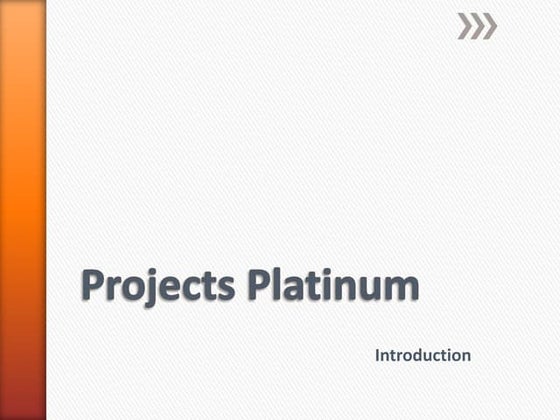 Projects Platinum

Introduction